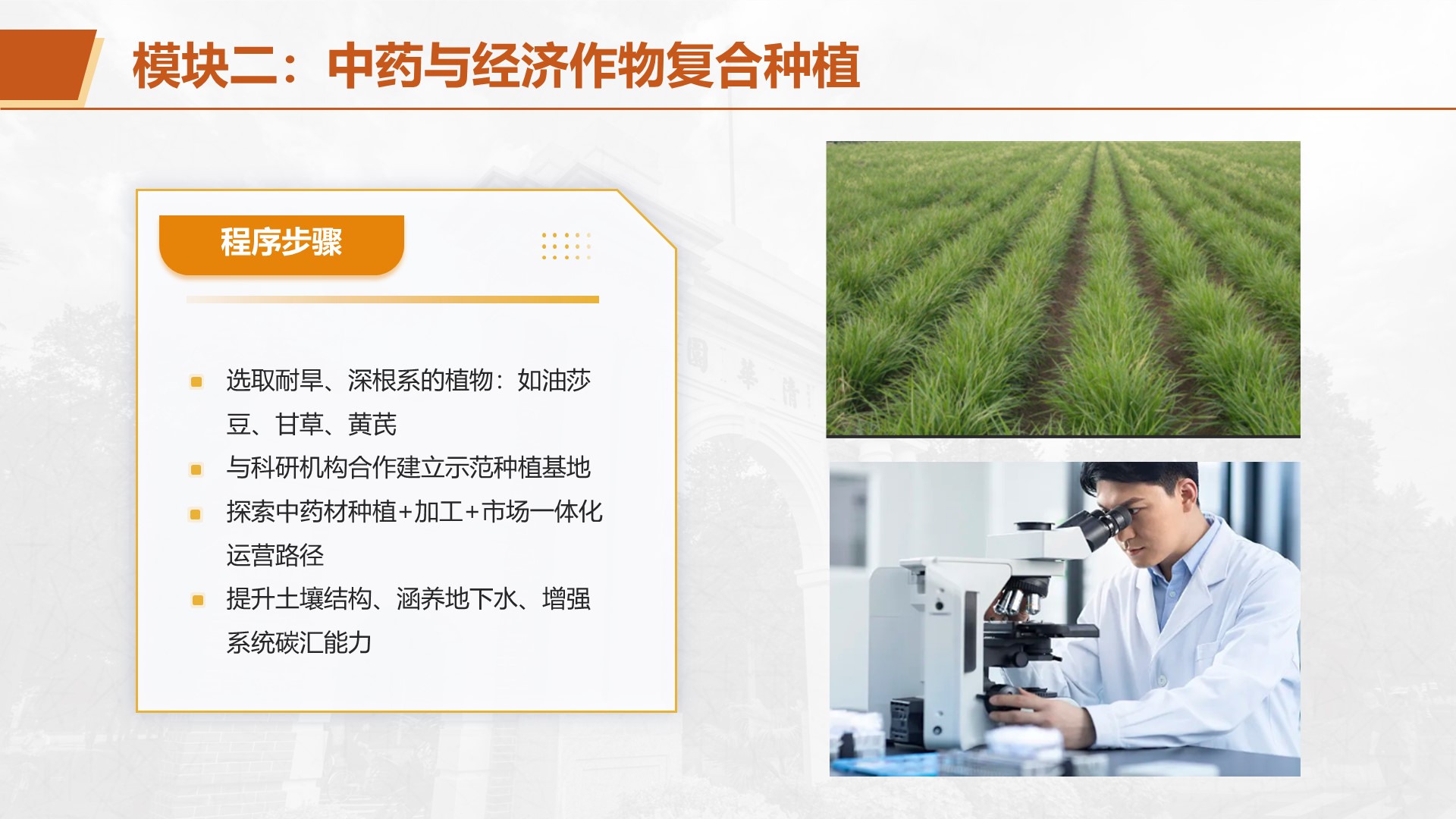 模块二：中药与经济作物复合种植

程序步骤

选取耐旱、深根系的植物：如油莎豆、甘草、黄芪

与科研机构合作建立示范种植基地

探索中药材种植+加工+市场一体化运营路径

提升土壤结构、涵养地下水、增强系统碳汇能力